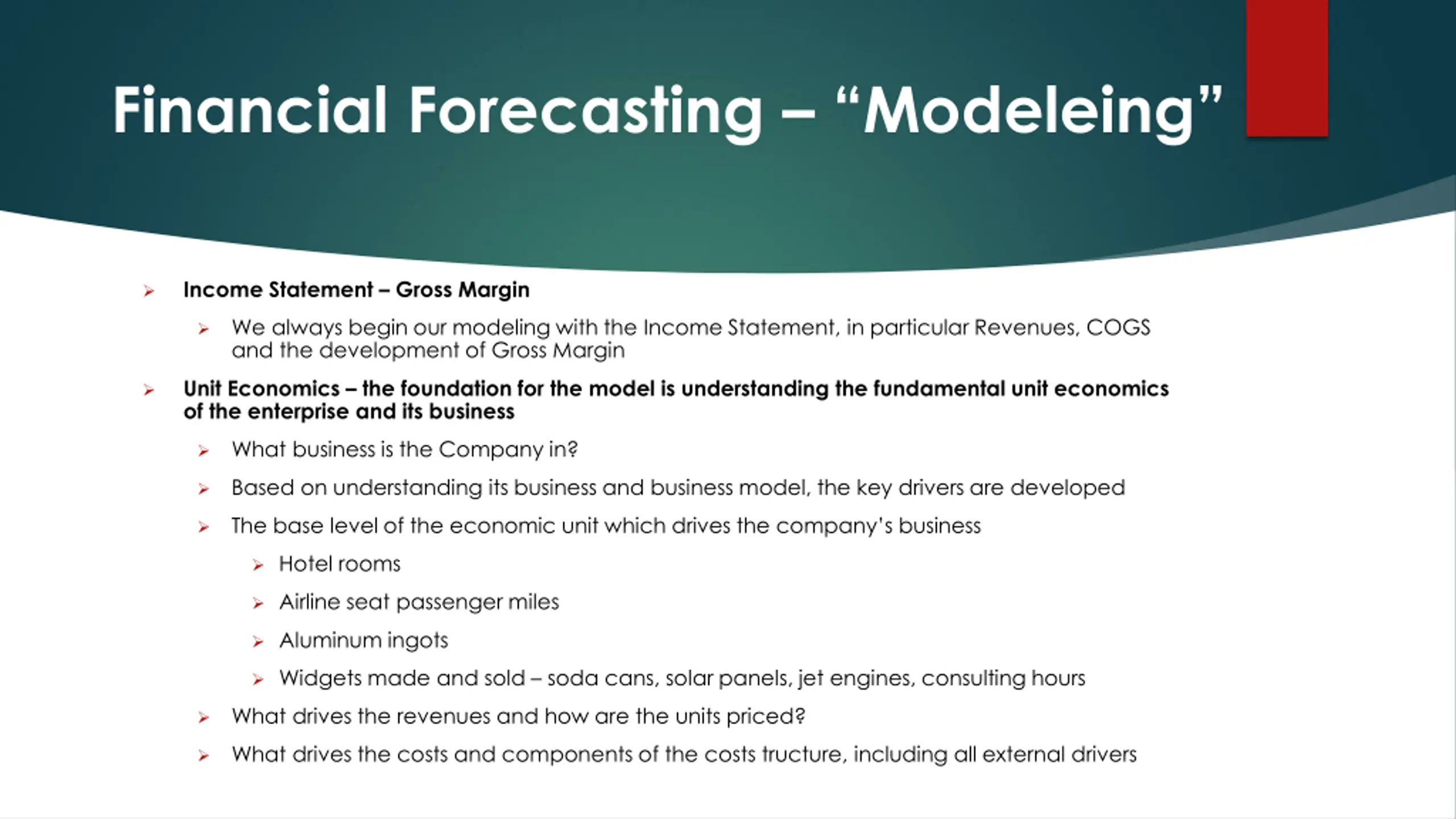 Financial Forecasting – “Modeleing”

Income Statement – Gross Margin

We always begin our modeling with the Income Statement, in particular Revenues, COGS and the development of Gross Margin

Unit Economics – the foundation for the model is understanding the fundamental unit economics of the enterprise and its business

What business is the Company in?

Based on understanding its business and business model, the key drivers are developed

The base level of the economic unit which drives the company's business

Hotel rooms

Airline seat passenger miles

Aluminum ingots

Widgets made and sold – soda cans, solar panels, jet engines, consulting hours

What drives the revenues and how are the units priced?

What drives the costs and components of the costs tructure, including all external drivers